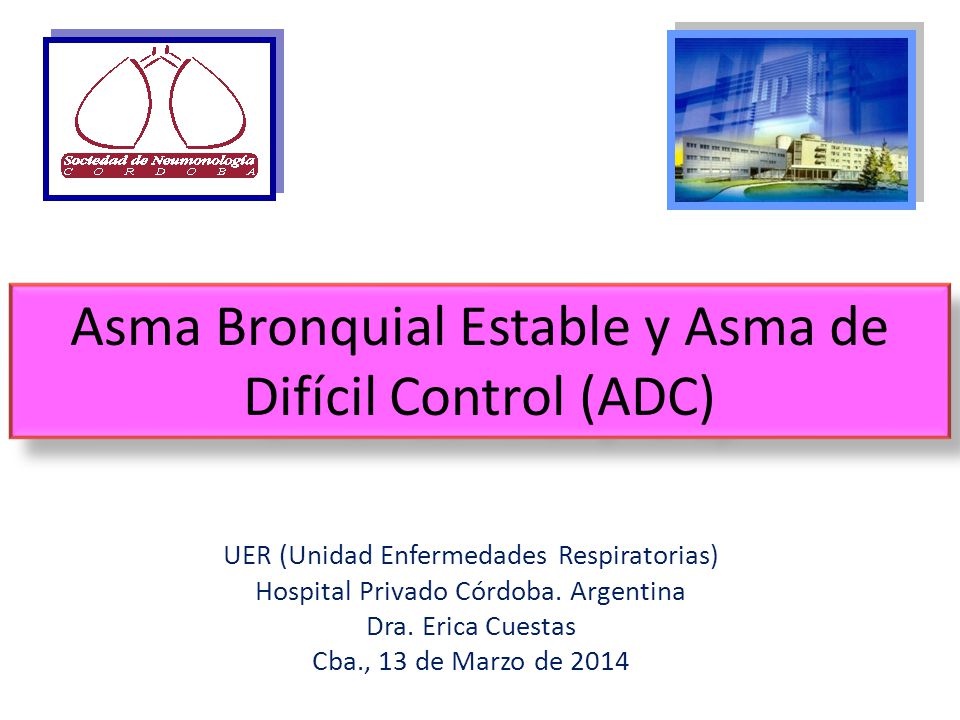 Sociedad de Neumonología
C O R D O B A

HP

Asma Bronquial Estable y Asma de Difícil Control (ADC)

UER (Unidad Enfermedades Respiratorias)
Hospital Privado Córdoba. Argentina
Dra. Erica Cuestas
Cba., 13 de Marzo de 2014